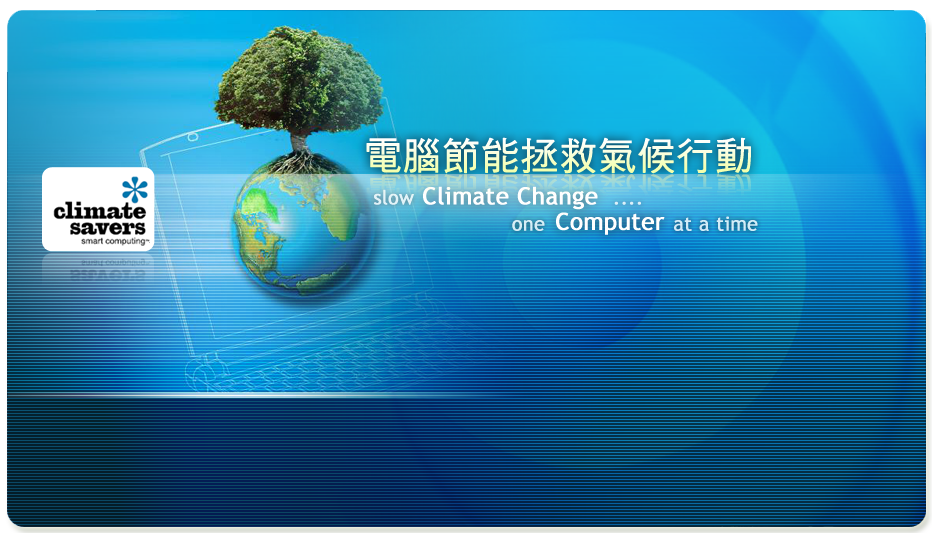 climate savers
smart computing™

電腦節能拯救氣候行動

slow Climate Change ....
one Computer at a time